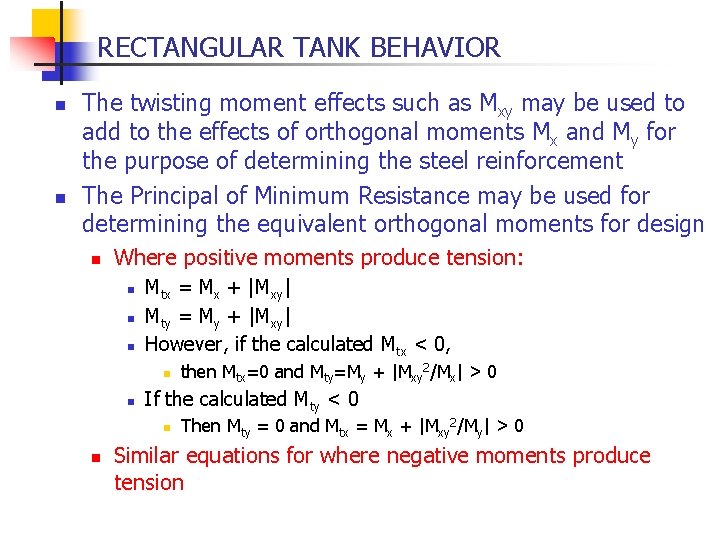 RECTANGULAR TANK BEHAVIOR

The twisting moment effects such as $M_{xy}$ may be used to add to the effects of orthogonal moments $M_x$ and $M_y$ for the purpose of determining the steel reinforcement

The Principal of Minimum Resistance may be used for determining the equivalent orthogonal moments for design

Where positive moments produce tension:

$M_{tx} = M_x + |M_{xy}|$

$M_{ty} = M_y + |M_{xy}|$

However, if the calculated $M_{tx} < 0$,

then $M_{tx}=0$ and $M_{ty}=M_y + |M_{xy}^2/M_x| > 0$

If the calculated $M_{ty} < 0$

Then $M_{ty} = 0$ and $M_{tx} = M_x + |M_{xy}^2/M_y| > 0$

Similar equations for where negative moments produce tension